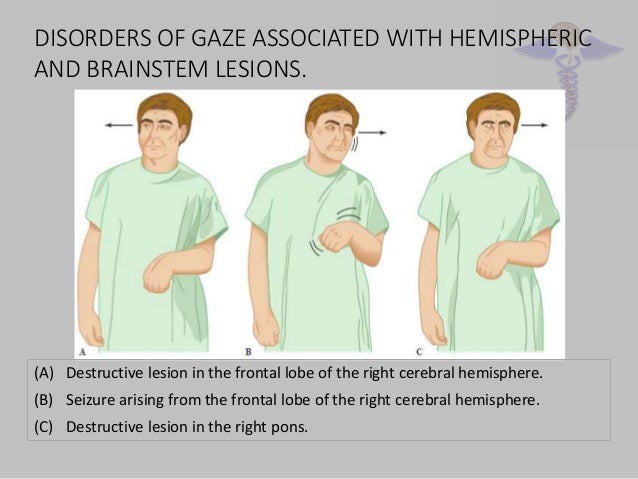 DISORDERS OF GAZE ASSOCIATED WITH HEMISPHERIC AND BRAINSTEM LESIONS.

A

B

C

(A) Destructive lesion in the frontal lobe of the right cerebral hemisphere.

(B) Seizure arising from the frontal lobe of the right cerebral hemisphere.

(C) Destructive lesion in the right pons.